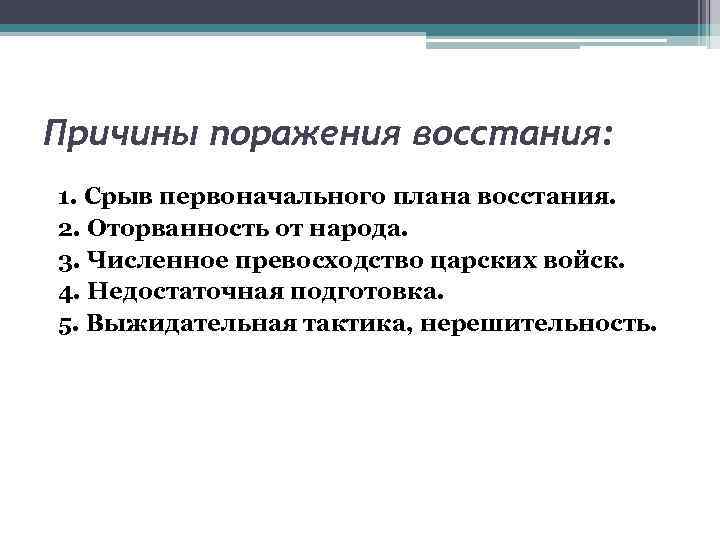 Причины поражения восстания:

1. Срыв первоначального плана восстания.
2. Оторванность от народа.
3. Численное превосходство царских войск.
4. Недостаточная подготовка.
5. Выжидательная тактика, нерешительность.